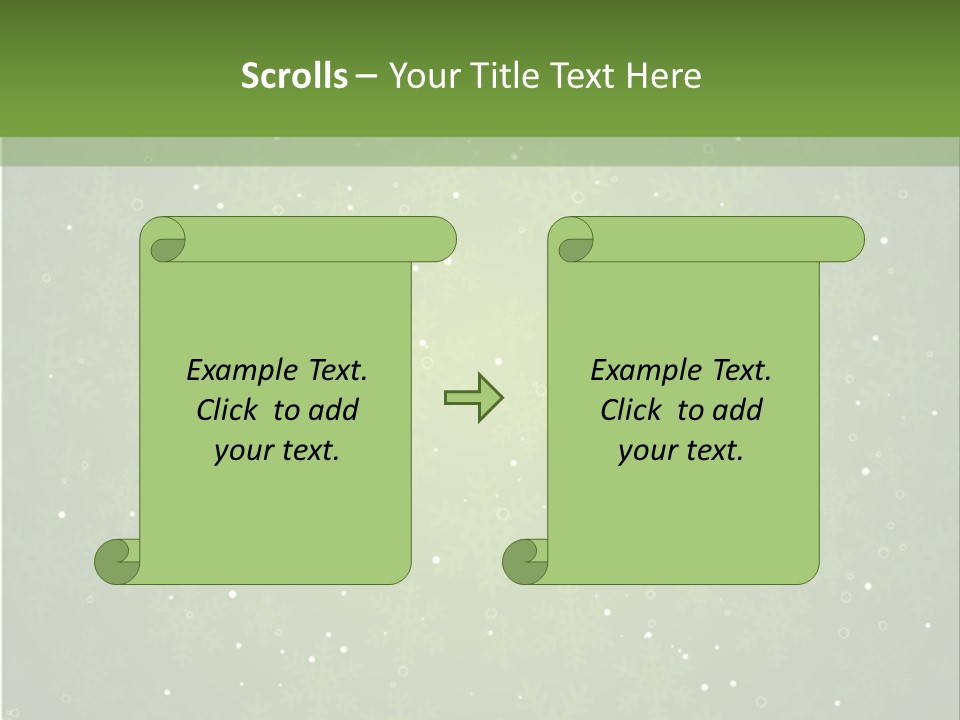 Scrolls – Your Title Text Here

Example Text. Click to add your text.

Example Text. Click to add your text.